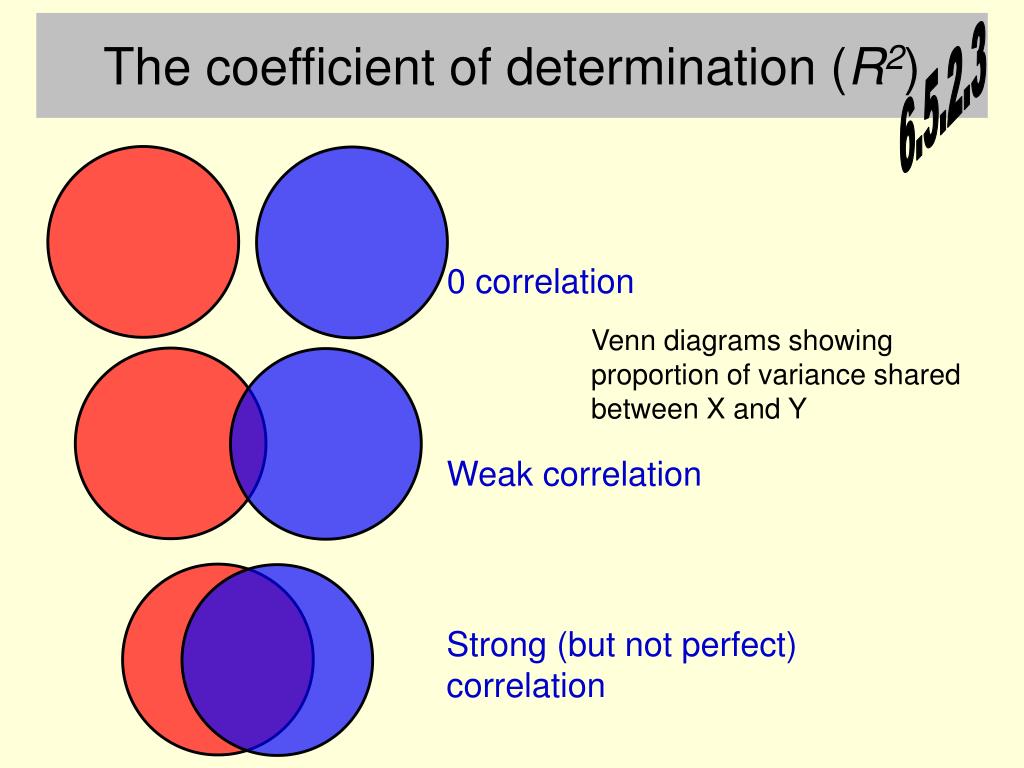 The coefficient of determination ($R^2$)

6.5.2.3

0 correlation

Venn diagrams showing proportion of variance shared between X and Y

Weak correlation

Strong (but not perfect) correlation